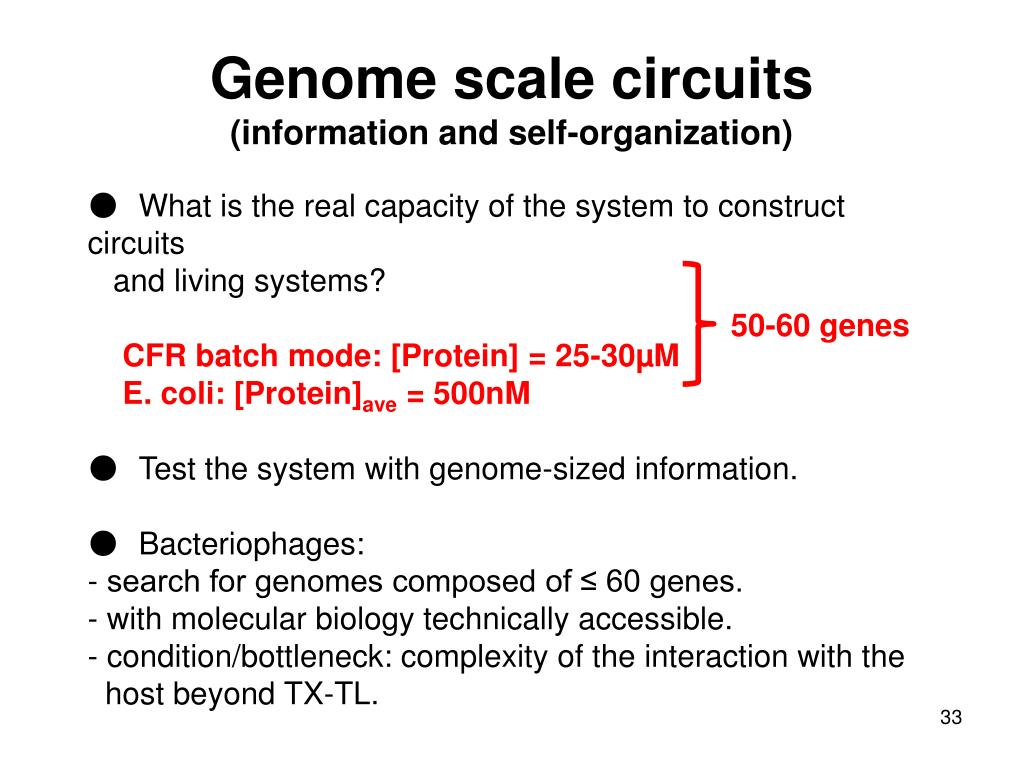 Genome scale circuits
(information and self-organization)

● What is the real capacity of the system to construct circuits
and living systems?

CFR batch mode: [Protein] = 25-30µM
E. coli: [Protein]$_{ave}$ = 500nM

50-60 genes

● Test the system with genome-sized information.

● Bacteriophages:
- search for genomes composed of ≤ 60 genes.
- with molecular biology technically accessible.
- condition/bottleneck: complexity of the interaction with the host beyond TX-TL.

33